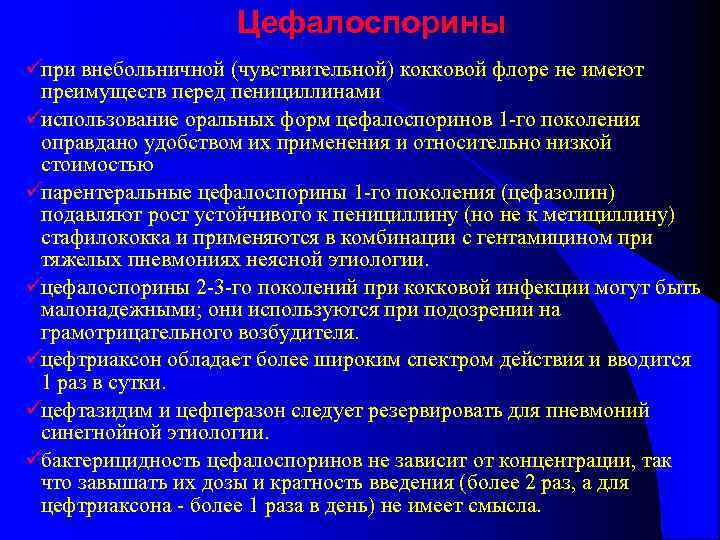 Цефалоспорины

✓при внебольничной (чувствительной) кокковой флоре не имеют преимуществ перед пенициллинами

✓использование оральных форм цефалоспоринов 1-го поколения оправдано удобством их применения и относительно низкой стоимостью

✓парентеральные цефалоспорины 1-го поколения (цефазолин) подавляют рост устойчивого к пенициллину (но не к метициллину) стафилококка и применяются в комбинации с гентамицином при тяжелых пневмониях неясной этиологии.

✓цефалоспорины 2-3-го поколений при кокковой инфекции могут быть малонадежными; они используются при подозрении на грамотрицательного возбудителя.

✓цефтриаксон обладает более широким спектром действия и вводится 1 раз в сутки.

✓цефтазидим и цефперазон следует резервировать для пневмоний синегнойной этиологии.

✓бактерицидность цефалоспоринов не зависит от концентрации, так что завышать их дозы и кратность введения (более 2 раз, а для цефтриаксона - более 1 раза в день) не имеет смысла.